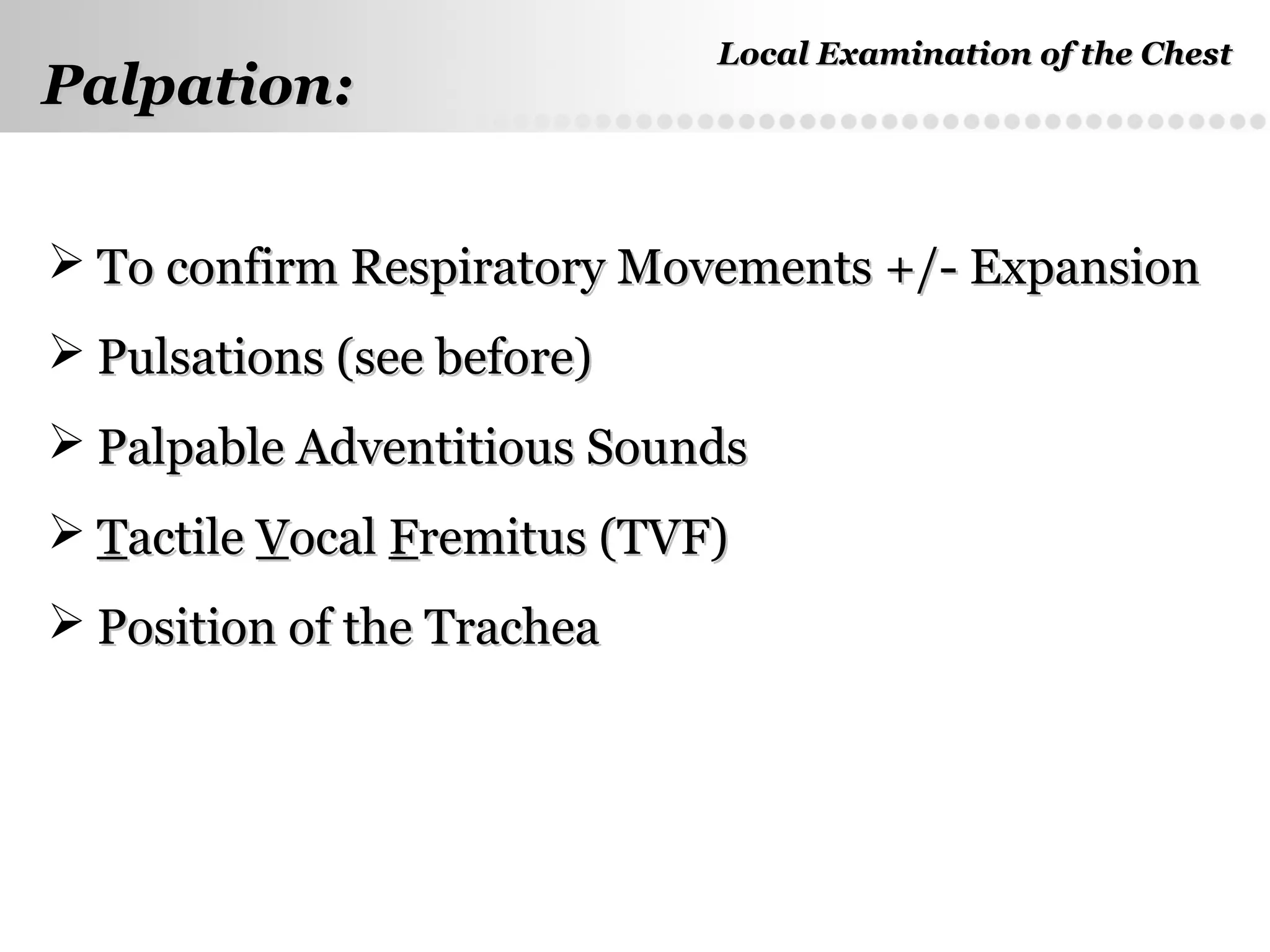 Local Examination of the Chest

Palpation:

➢ To confirm Respiratory Movements +/- Expansion

➢ Pulsations (see before)

➢ Palpable Adventitious Sounds

➢ Tactile Vocal Fremitus (TVF)

➢ Position of the Trachea